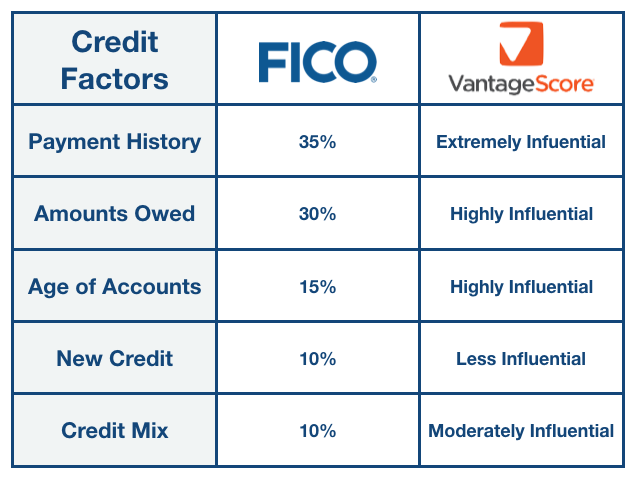 | Credit Factors | FICO® | VantageScore® |
|---|---|---|
| Payment History | 35% | Extremely Infuential |
| Amounts Owed | 30% | Highly Influential |
| Age of Accounts | 15% | Highly Influential |
| New Credit | 10% | Less Influential |
| Credit Mix | 10% | Moderately Influential |